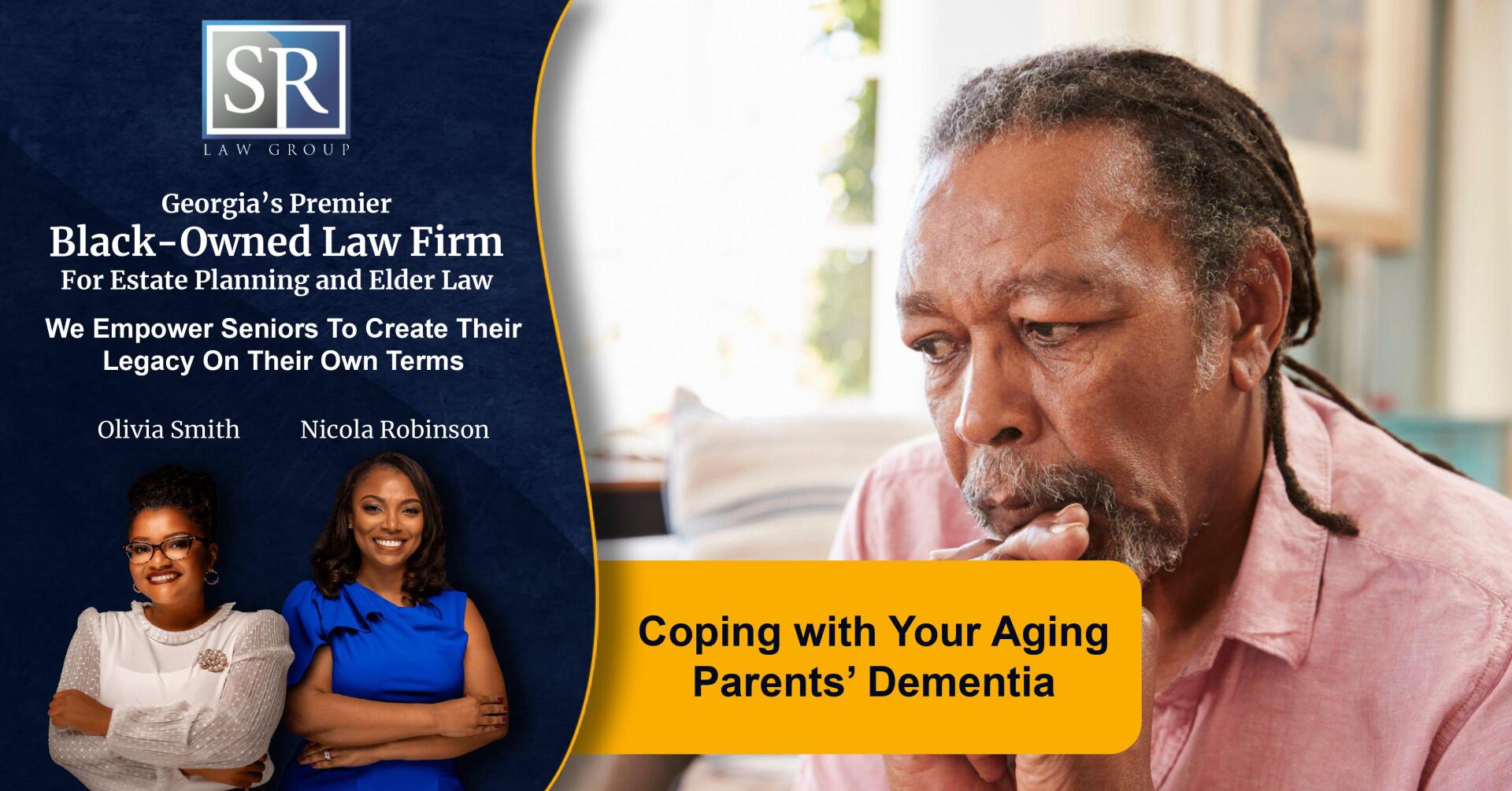 SR
LAW GROUP

Georgia's Premier
Black-Owned Law Firm
For Estate Planning and Elder Law

We Empower Seniors To Create Their Legacy On Their Own Terms

Olivia Smith

Nicola Robinson

Coping with Your Aging Parents' Dementia